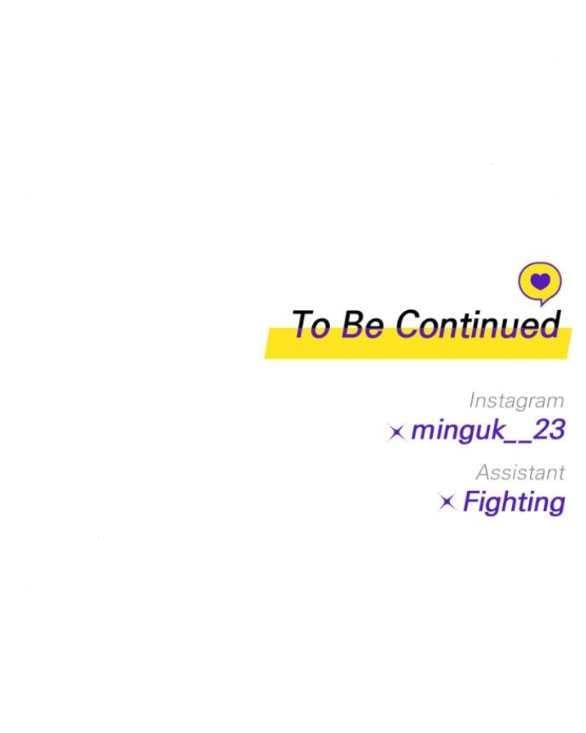 To Be Continued

Instagram
× minguk__23

Assistant
× Fighting